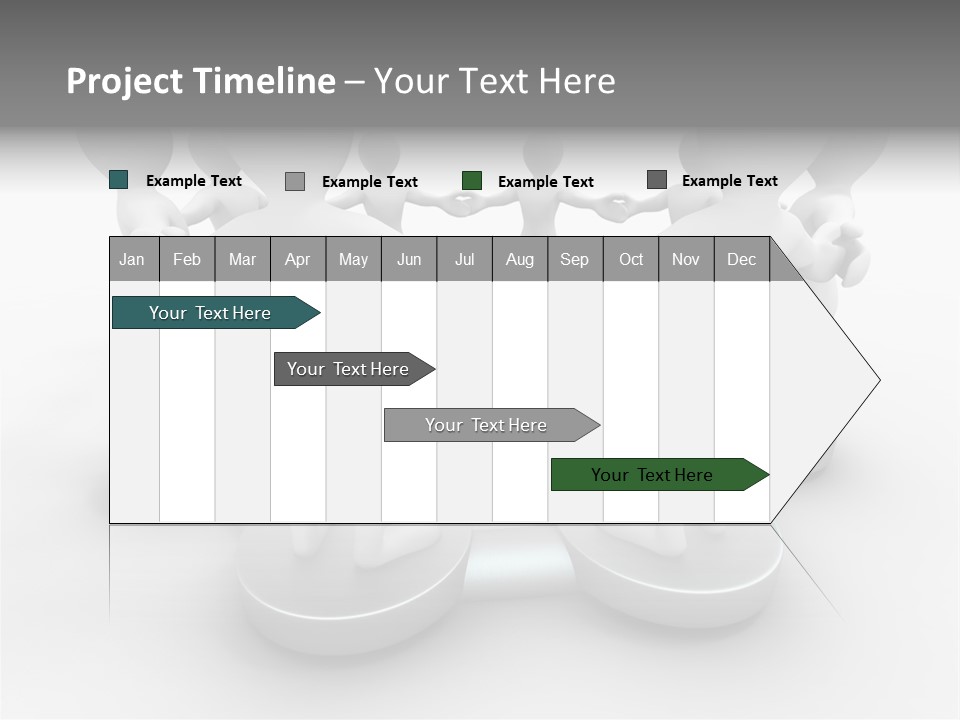 Project Timeline – Your Text Here

Example Text Example Text Example Text Example Text

| Jan | Feb | Mar | Apr | May | Jun | Jul | Aug | Sep | Oct | Nov | Dec |
|---|---|---|---|---|---|---|---|---|---|---|---|

Your Text Here

Your Text Here

Your Text Here

Your Text Here